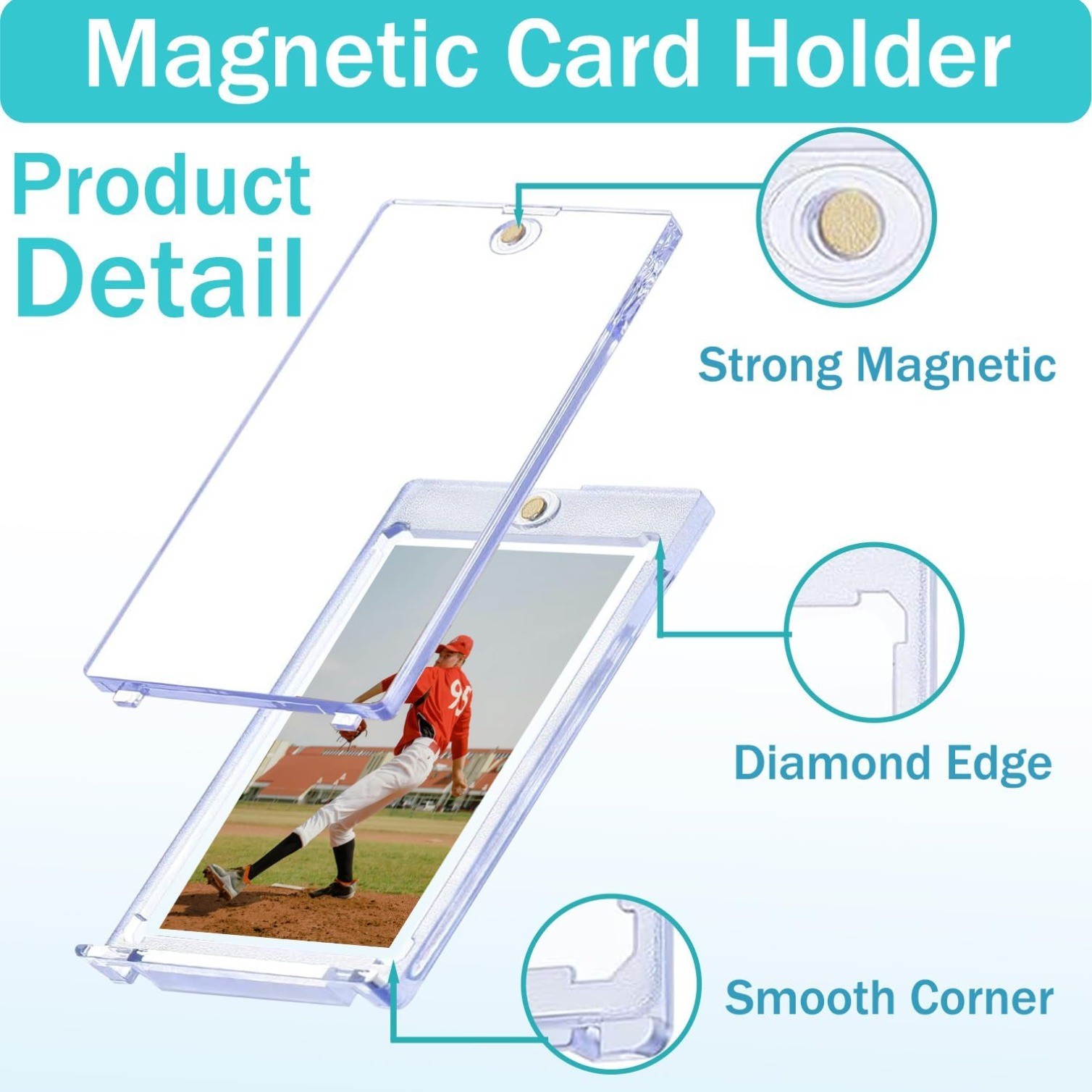 Magnetic Card Holder

Product Detail

Strong Magnetic

95

Diamond Edge

Smooth Corner